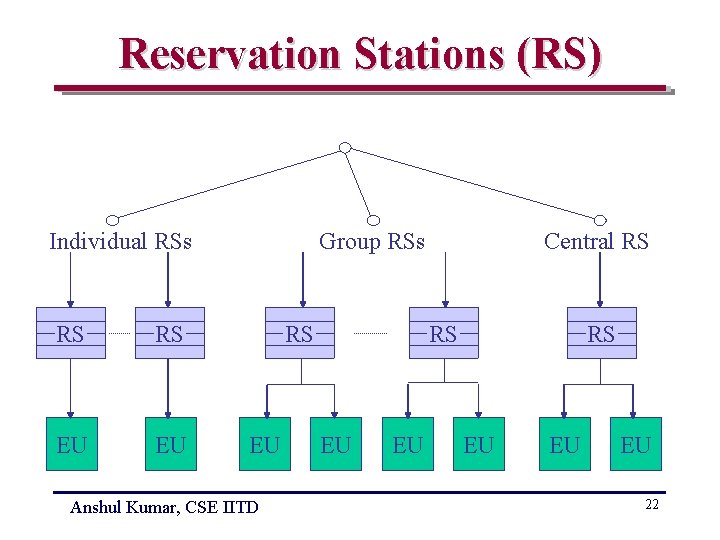 Reservation Stations (RS)

Individual RSs

Group RSs

Central RS

RS

RS

RS

RS

RS

EU

EU

EU

EU

EU

EU

EU

EU

Anshul Kumar, CSE IITD

22